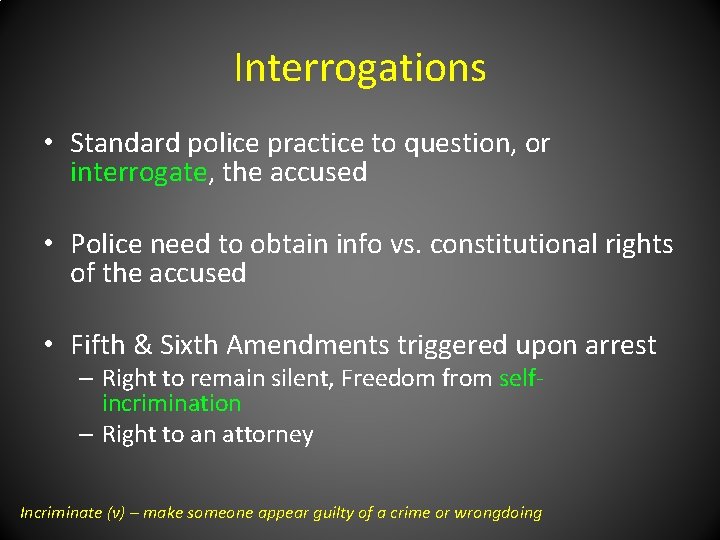 Interrogations

• Standard police practice to question, or interrogate, the accused

• Police need to obtain info vs. constitutional rights of the accused

• Fifth & Sixth Amendments triggered upon arrest
– Right to remain silent, Freedom from self-incrimination
– Right to an attorney

Incriminate (v) – make someone appear guilty of a crime or wrongdoing